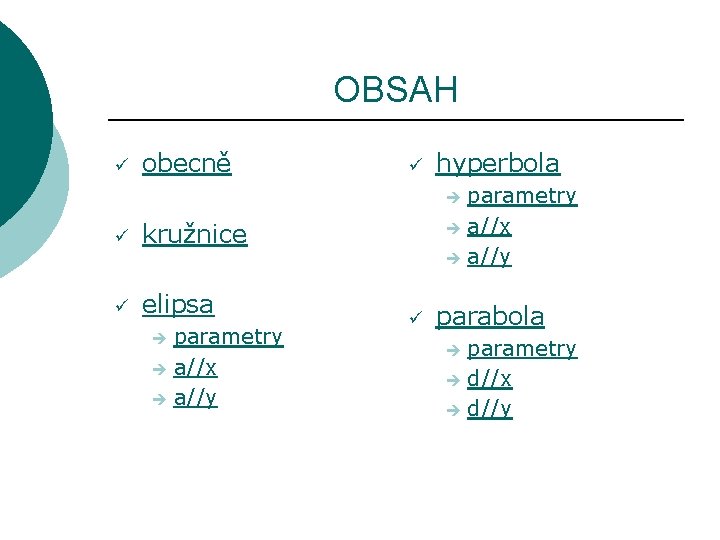 OBSAH

✓ obecně

✓ kružnice

✓ elipsa
→ parametry
→ a//x
→ a//y

✓ hyperbola
→ parametry
→ a//x
→ a//y

✓ parabola
→ parametry
→ d//x
→ d//y